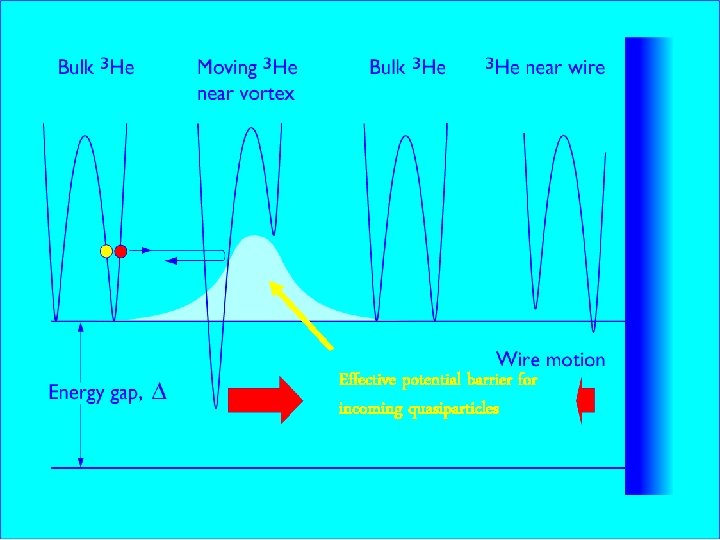 Bulk $^3$He

Moving $^3$He near vortex

Bulk $^3$He

$^3$He near wire

Wire motion

Energy gap, $\Delta$

Effective potential barrier for incoming quasiparticles